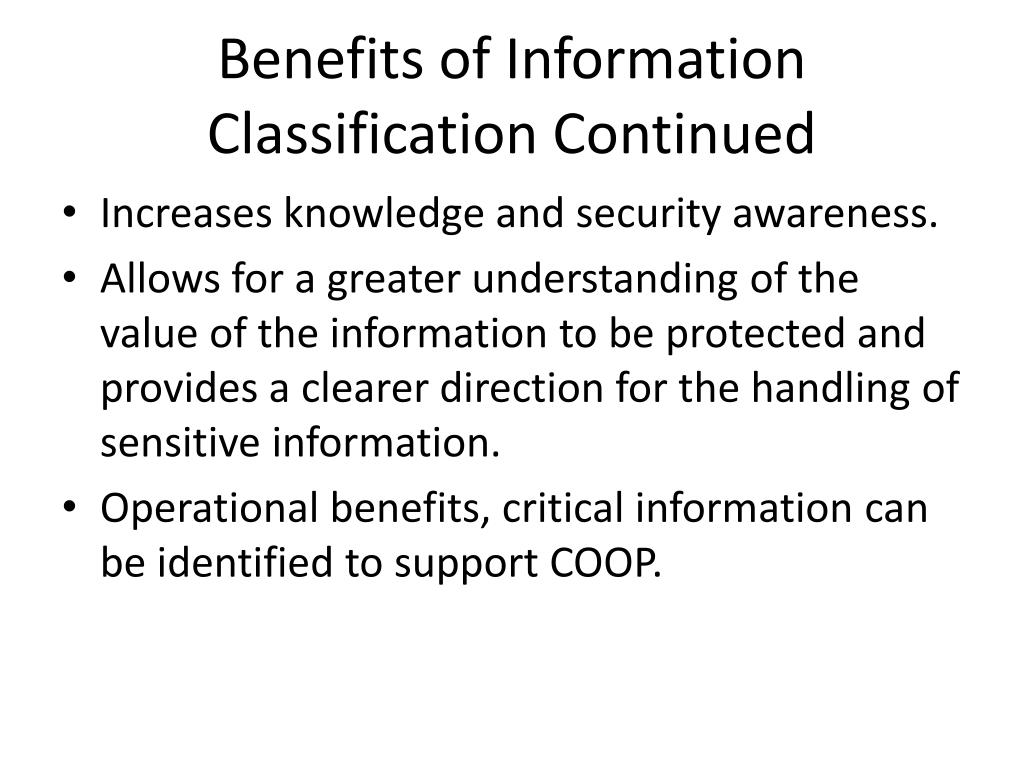 Benefits of Information Classification Continued

• Increases knowledge and security awareness.
• Allows for a greater understanding of the value of the information to be protected and provides a clearer direction for the handling of sensitive information.
• Operational benefits, critical information can be identified to support COOP.